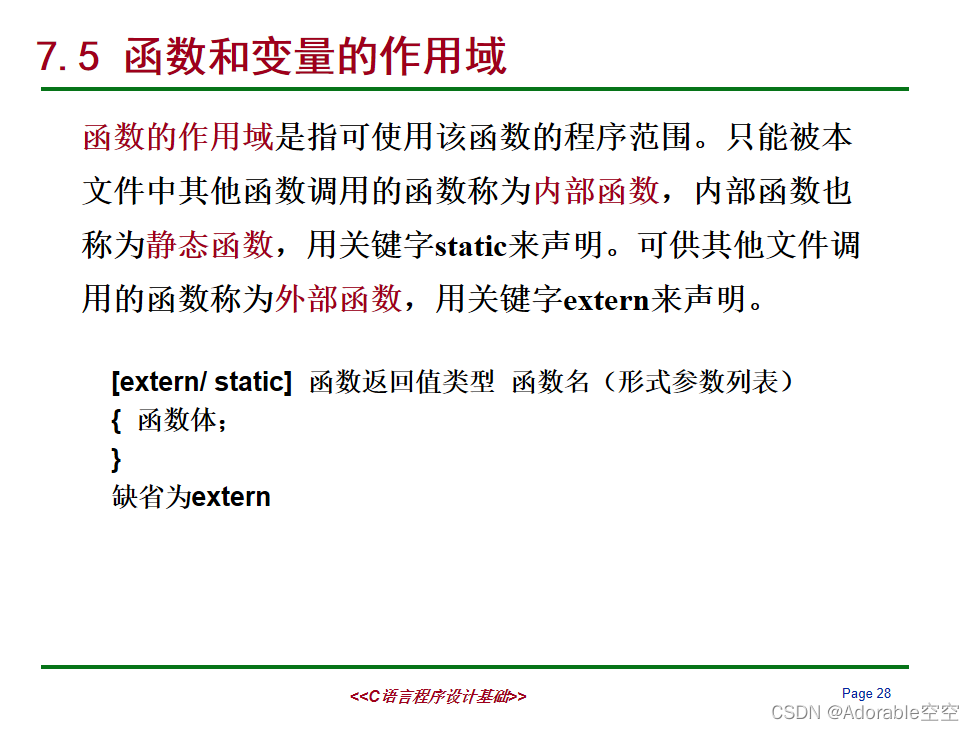 7.5 函数和变量的作用域

函数的作用域是指可使用该函数的程序范围。只能被本文件中其他函数调用的函数称为内部函数，内部函数也称为静态函数，用关键字static来声明。可供其他文件调用的函数称为外部函数，用关键字extern来声明。

[extern/ static] 函数返回值类型 函数名（形式参数列表）
{ 函数体;
}
缺省为extern

<<C语言程序设计基础>>

Page 28

CSDN @Adorable空空